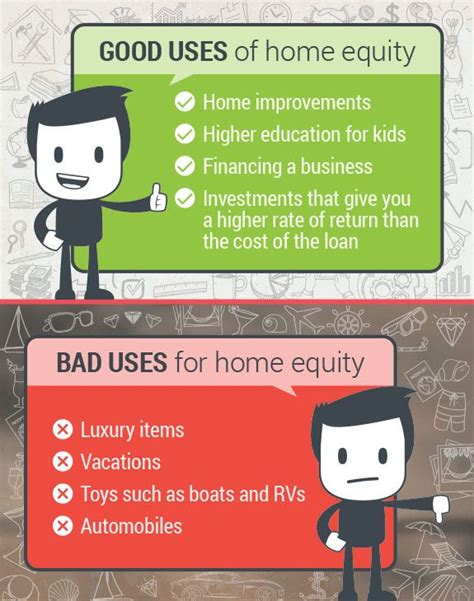 GOOD USES of home equity

Home improvements

Higher education for kids

Financing a business

Investments that give you a higher rate of return than the cost of the loan

BAD USES for home equity

Luxury items

Vacations

Toys such as boats and RVs

Automobiles